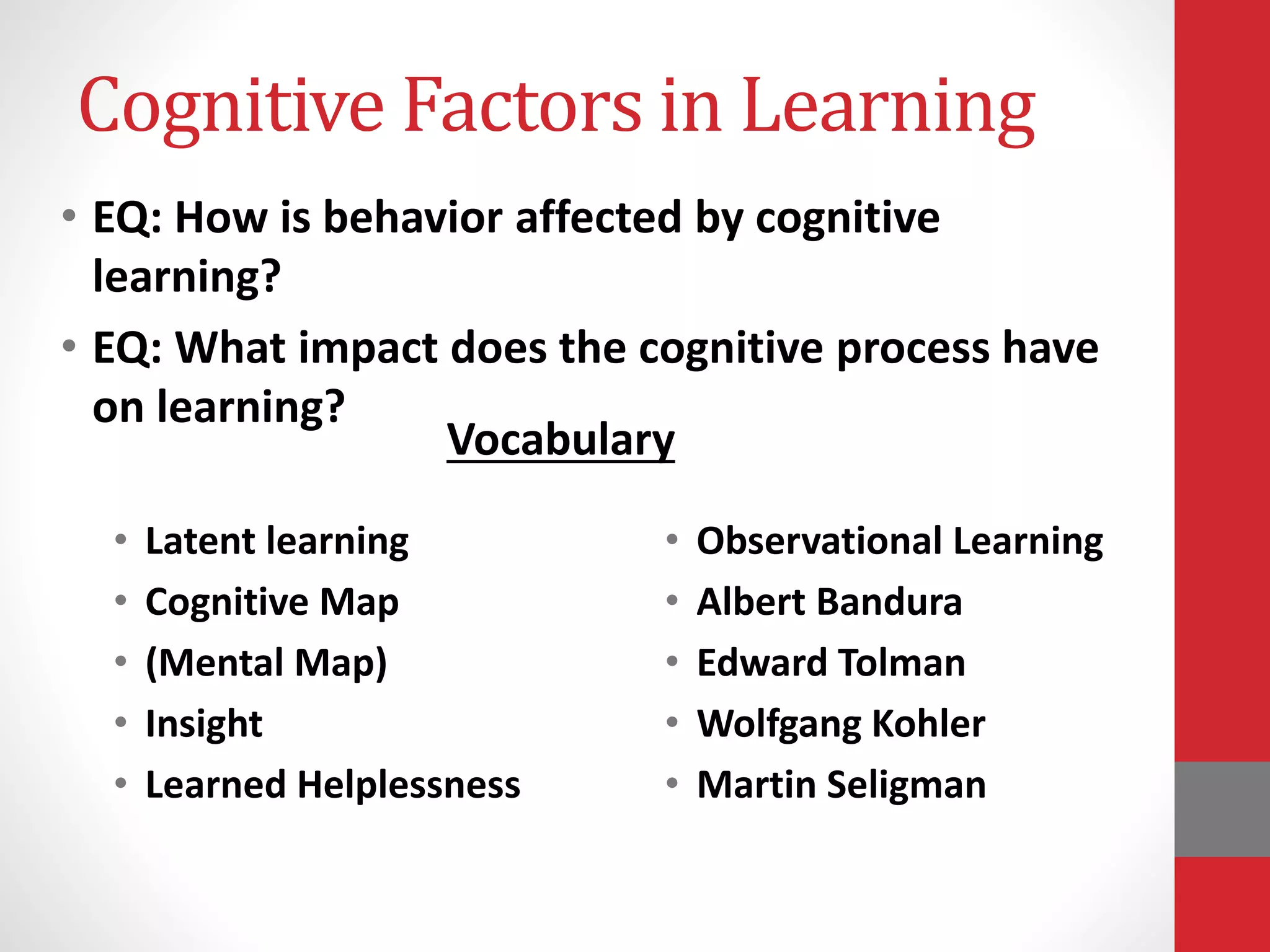 Cognitive Factors in Learning

• EQ: How is behavior affected by cognitive learning?

• EQ: What impact does the cognitive process have on learning?

Vocabulary

• Latent learning
• Cognitive Map
• (Mental Map)
• Insight
• Learned Helplessness

• Observational Learning
• Albert Bandura
• Edward Tolman
• Wolfgang Kohler
• Martin Seligman